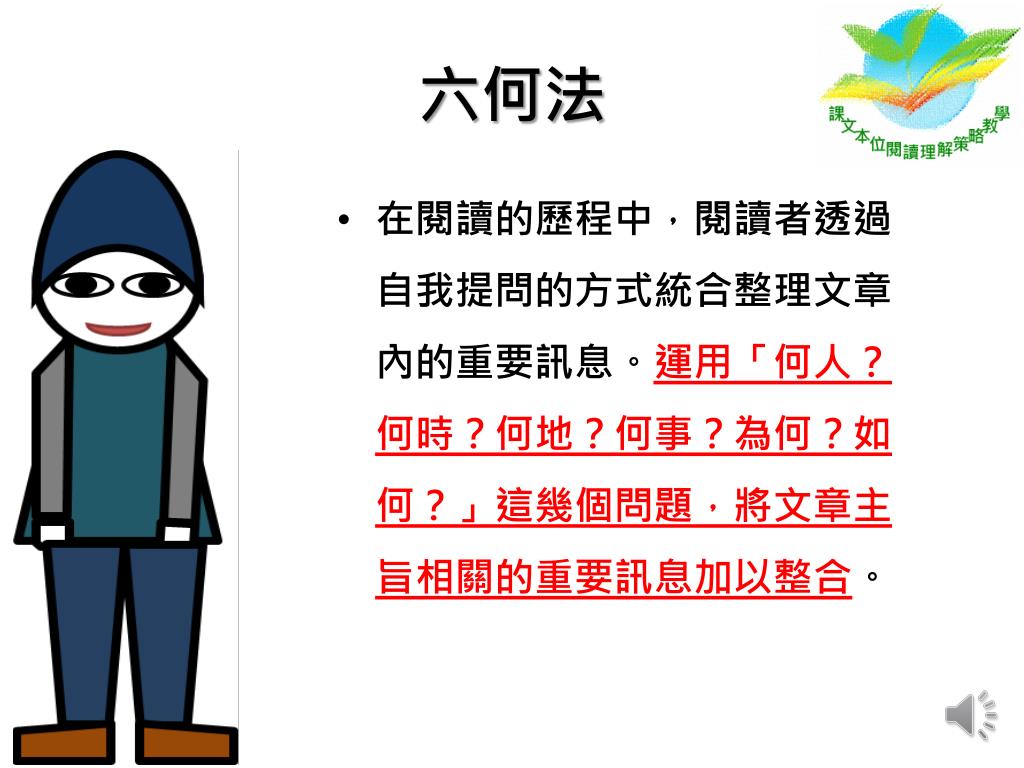 六何法

課文本位閱讀理解策略教學

• 在閱讀的歷程中，閱讀者透過自我提問的方式統合整理文章內的重要訊息。運用「何人？何時？何地？何事？為何？如何？」這幾個問題，將文章主旨相關的重要訊息加以整合。